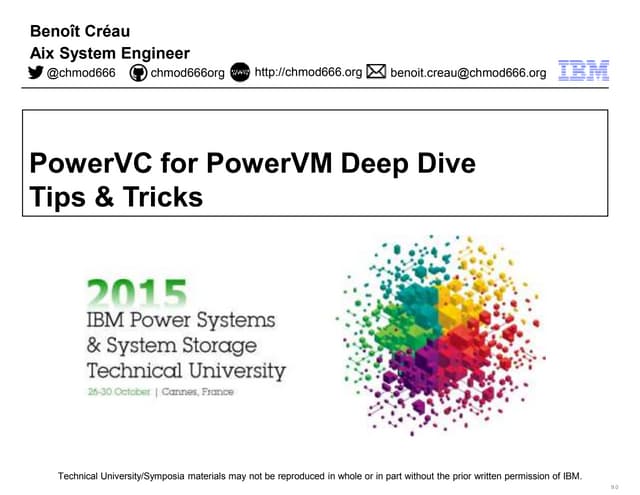 Benoît Créau
Aix System Engineer
@chmod666 chmod666org www http://chmod666.org benoit.creau@chmod666.org IBM

PowerVC for PowerVM Deep Dive
Tips & Tricks

2015
IBM Power Systems
& System Storage
Technical University
26-30 October | Cannes, France

Technical University/Symposia materials may not be reproduced in whole or in part without the prior written permission of IBM.

9.0